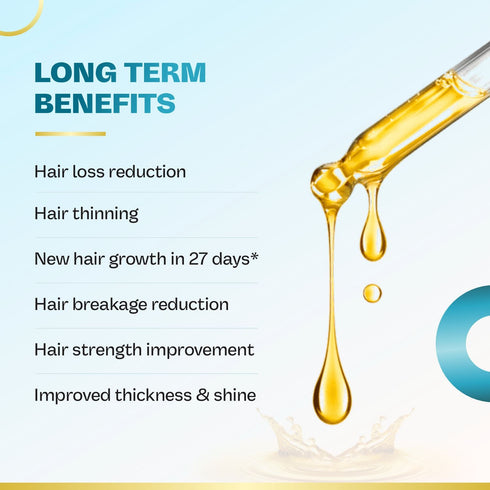 LONG TERM BENEFITS

Hair loss reduction

Hair thinning

New hair growth in 27 days*

Hair breakage reduction

Hair strength improvement

Improved thickness & shine